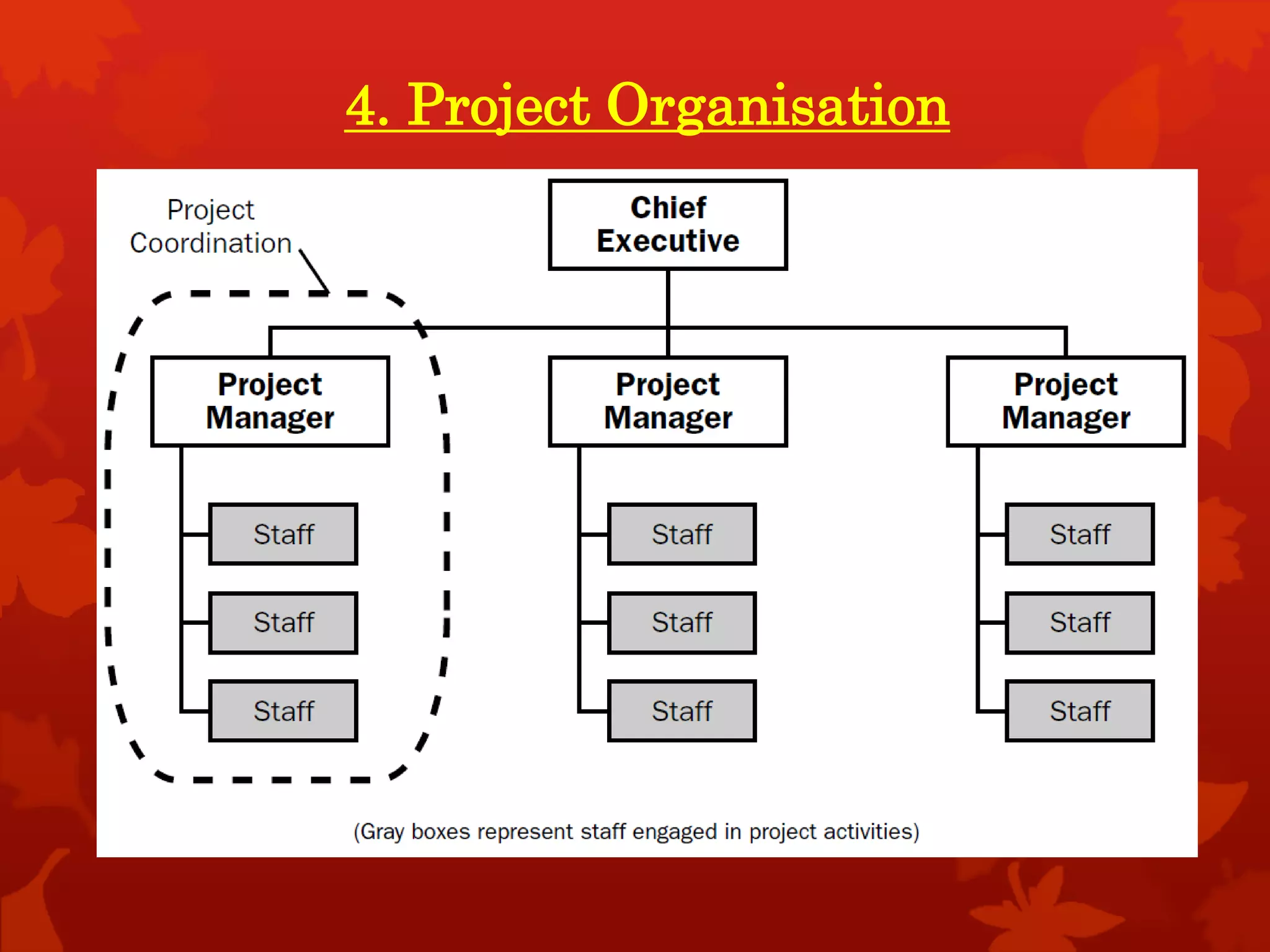 4. Project Organisation

Project Coordination

Chief Executive

Project Manager

Project Manager

Project Manager

Staff

Staff

Staff

Staff

Staff

Staff

Staff

Staff

Staff

(Gray boxes represent staff engaged in project activities)